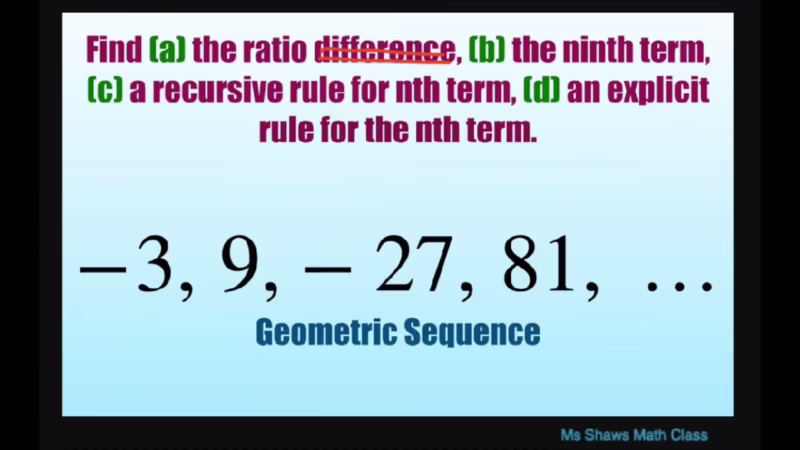 Find (a) the ratio ~~difference~~, (b) the ninth term, (c) a recursive rule for nth term, (d) an explicit rule for the nth term.

$-3, 9, -27, 81, \ldots$

Geometric Sequence

Ms Shaws Math Class